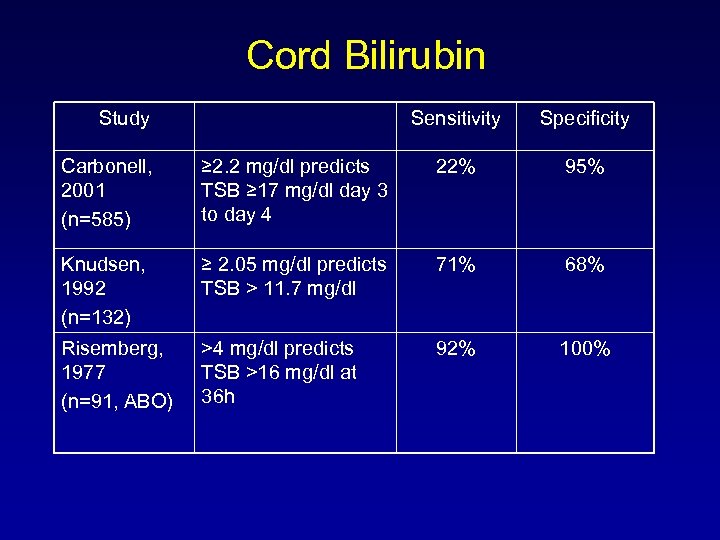 Cord Bilirubin

| Study | | Sensitivity | Specificity |
|---|---|---|---|
| Carbonell, 2001 (n=585) | ≥2.2 mg/dl predicts TSB ≥17 mg/dl day 3 to day 4 | 22% | 95% |
| Knudsen, 1992 (n=132) | ≥ 2.05 mg/dl predicts TSB > 11.7 mg/dl | 71% | 68% |
| Risemberg, 1977 (n=91, ABO) | >4 mg/dl predicts TSB >16 mg/dl at 36h | 92% | 100% |